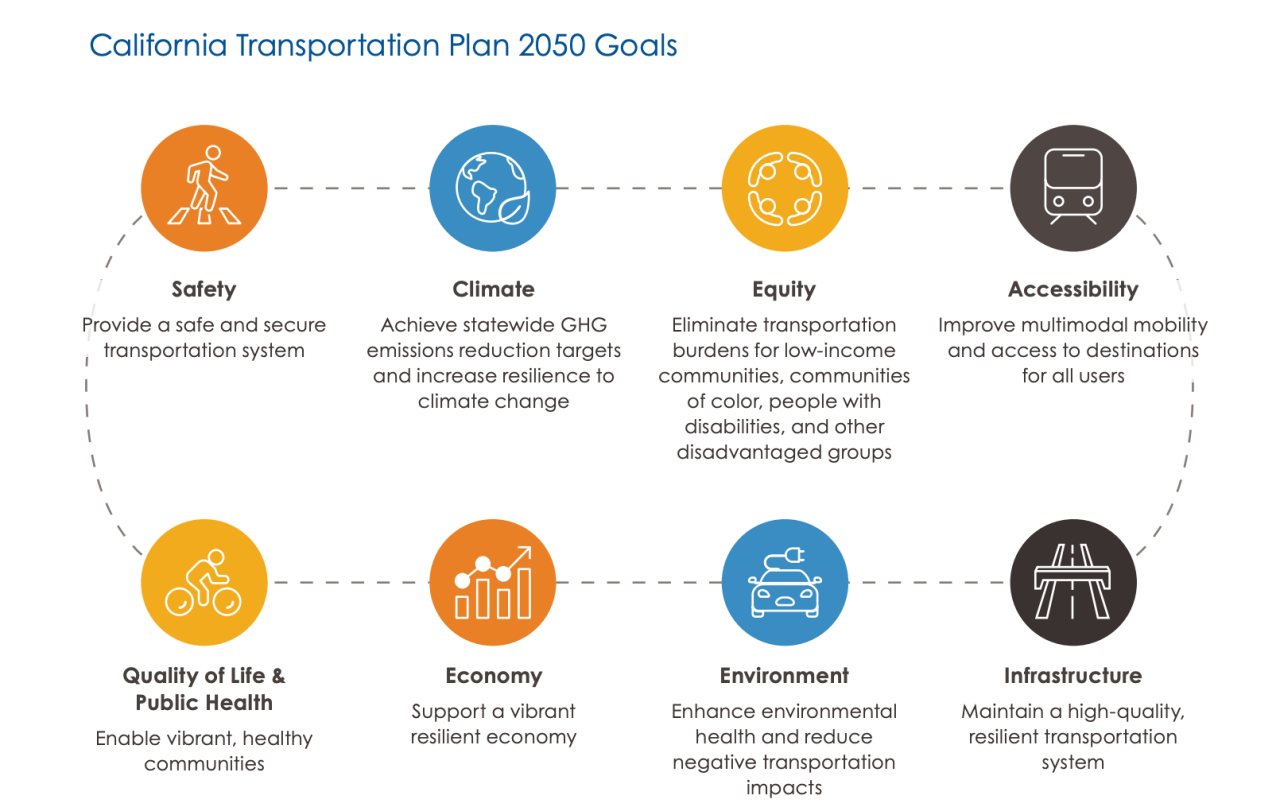 California Transportation Plan 2050 Goals

Safety
Provide a safe and secure transportation system

Climate
Achieve statewide GHG emissions reduction targets and increase resilience to climate change

Equity
Eliminate transportation burdens for low-income communities, communities of color, people with disabilities, and other disadvantaged groups

Accessibility
Improve multimodal mobility and access to destinations for all users

Quality of Life & Public Health
Enable vibrant, healthy communities

Economy
Support a vibrant resilient economy

Environment
Enhance environmental health and reduce negative transportation impacts

Infrastructure
Maintain a high-quality, resilient transportation system